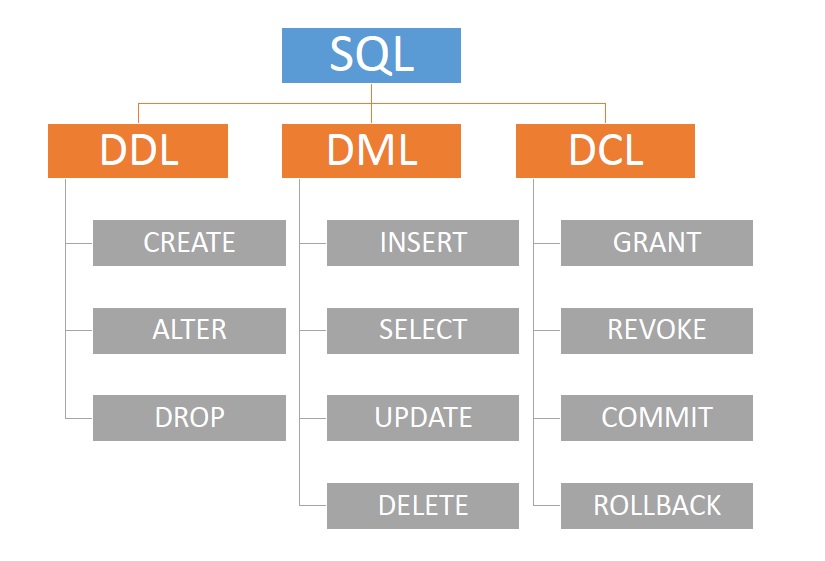 SQL

DDL

CREATE

ALTER

DROP

DML

INSERT

SELECT

UPDATE

DELETE

DCL

GRANT

REVOKE

COMMIT

ROLLBACK